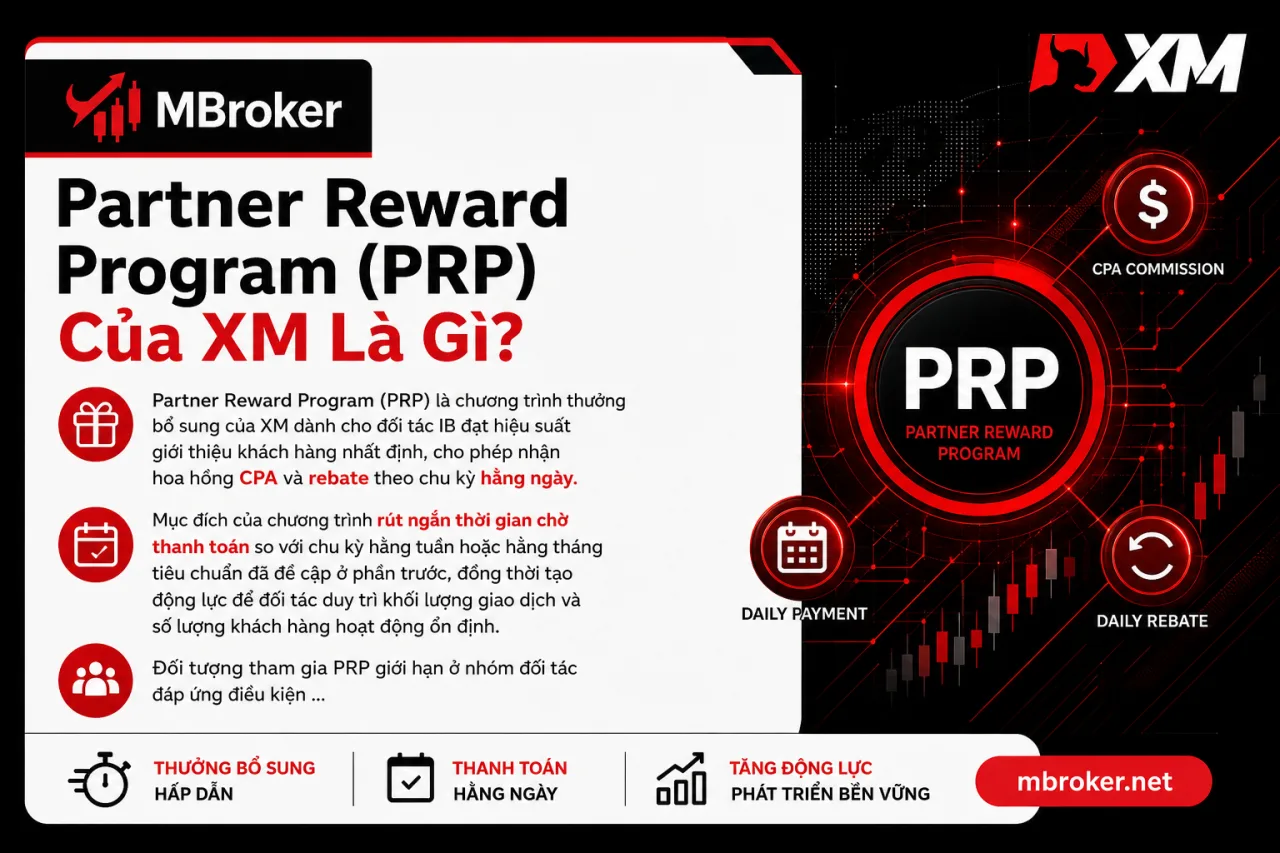 MBroker

XM

Partner Reward Program (PRP) Của XM Là Gì?

Partner Reward Program (PRP) là chương trình thưởng bổ sung của XM dành cho đối tác IB đạt hiệu suất giới thiệu khách hàng nhất định, cho phép nhận hoa hồng CPA và rebate theo chu kỳ hằng ngày.

Mục đích của chương trình rút ngắn thời gian chờ thanh toán so với chu kỳ hằng tuần hoặc hằng tháng tiêu chuẩn đã đề cập ở phần trước, đồng thời tạo động lực để đối tác duy trì khối lượng giao dịch và số lượng khách hàng hoạt động ổn định.

Đối tượng tham gia PRP giới hạn ở nhóm đối tác đáp ứng điều kiện ...

CPA COMMISSION

PRP
PARTNER REWARD PROGRAM

DAILY PAYMENT

DAILY REBATE

THƯỞNG BỔ SUNG
HẤP DẪN

THANH TOÁN
HẰNG NGÀY

TĂNG ĐỘNG LỰC
PHÁT TRIỂN BỀN VỮNG

mbroker.net